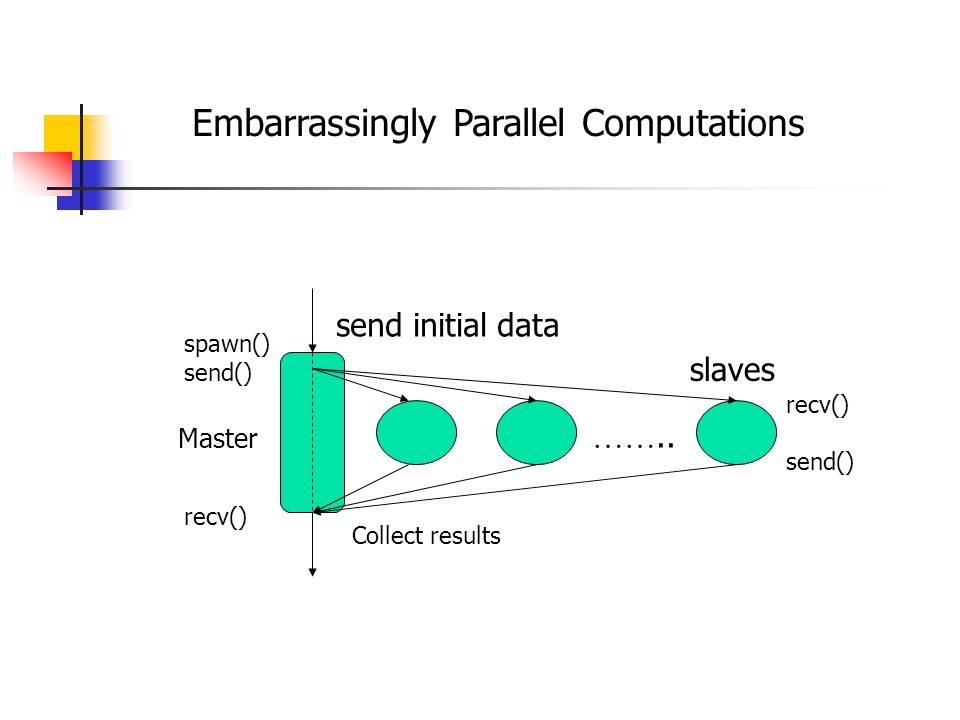 Embarrassingly Parallel Computations

send initial data

spawn()
send()

slaves

recv()

Master

……..

send()

recv()

Collect results